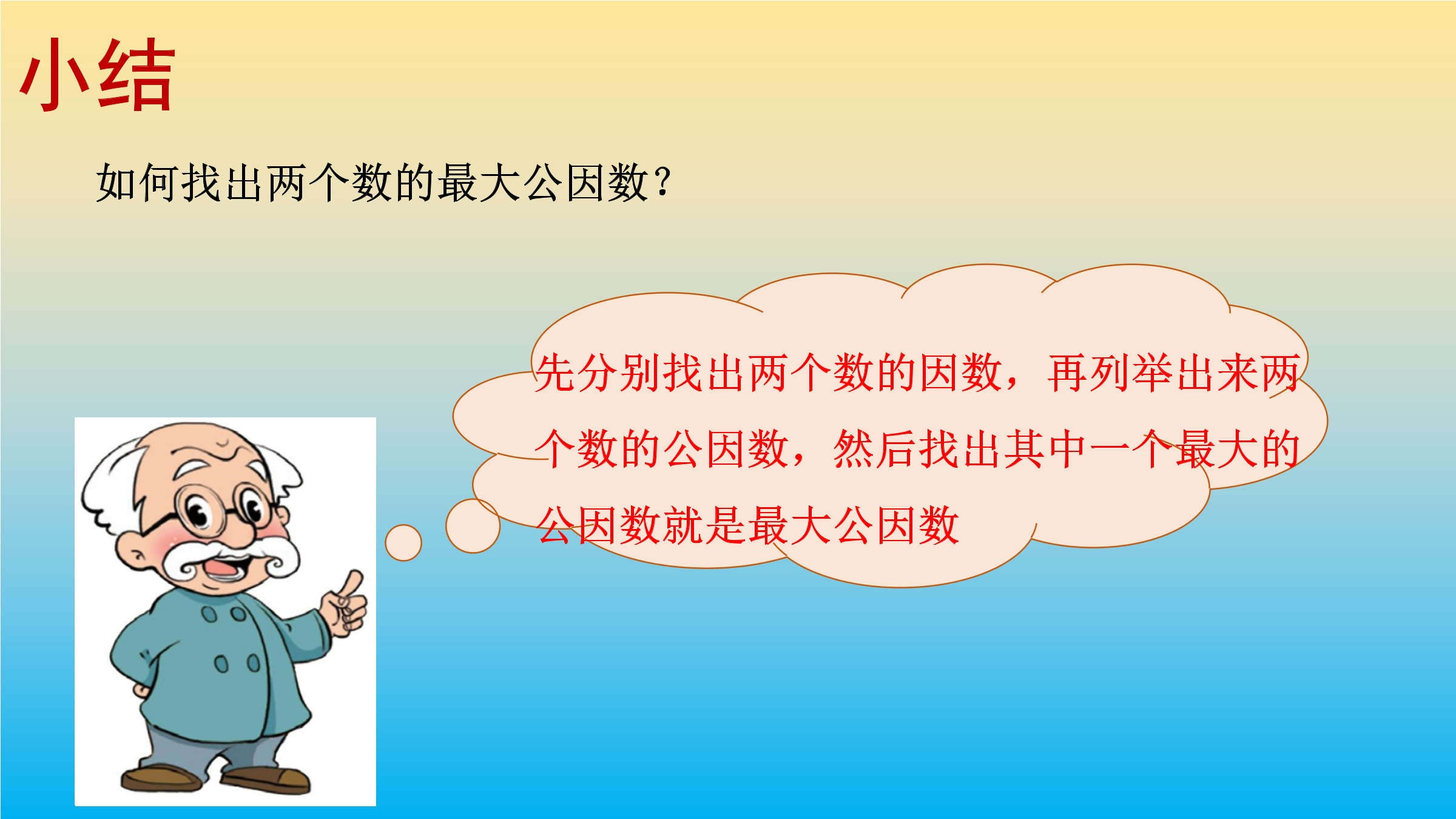 小结

如何找出两个数的最大公因数？

先分别找出两个数的因数，再列举出来两个数的公因数，然后找出其中一个最大的公因数就是最大公因数